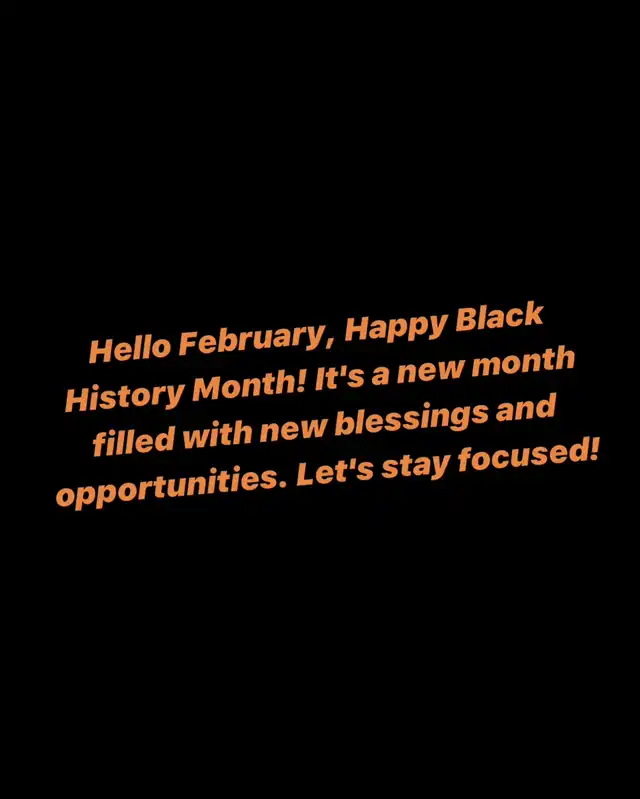 Hello February, Happy Black History Month! It's a new month filled with new blessings and opportunities. Let's stay focused!